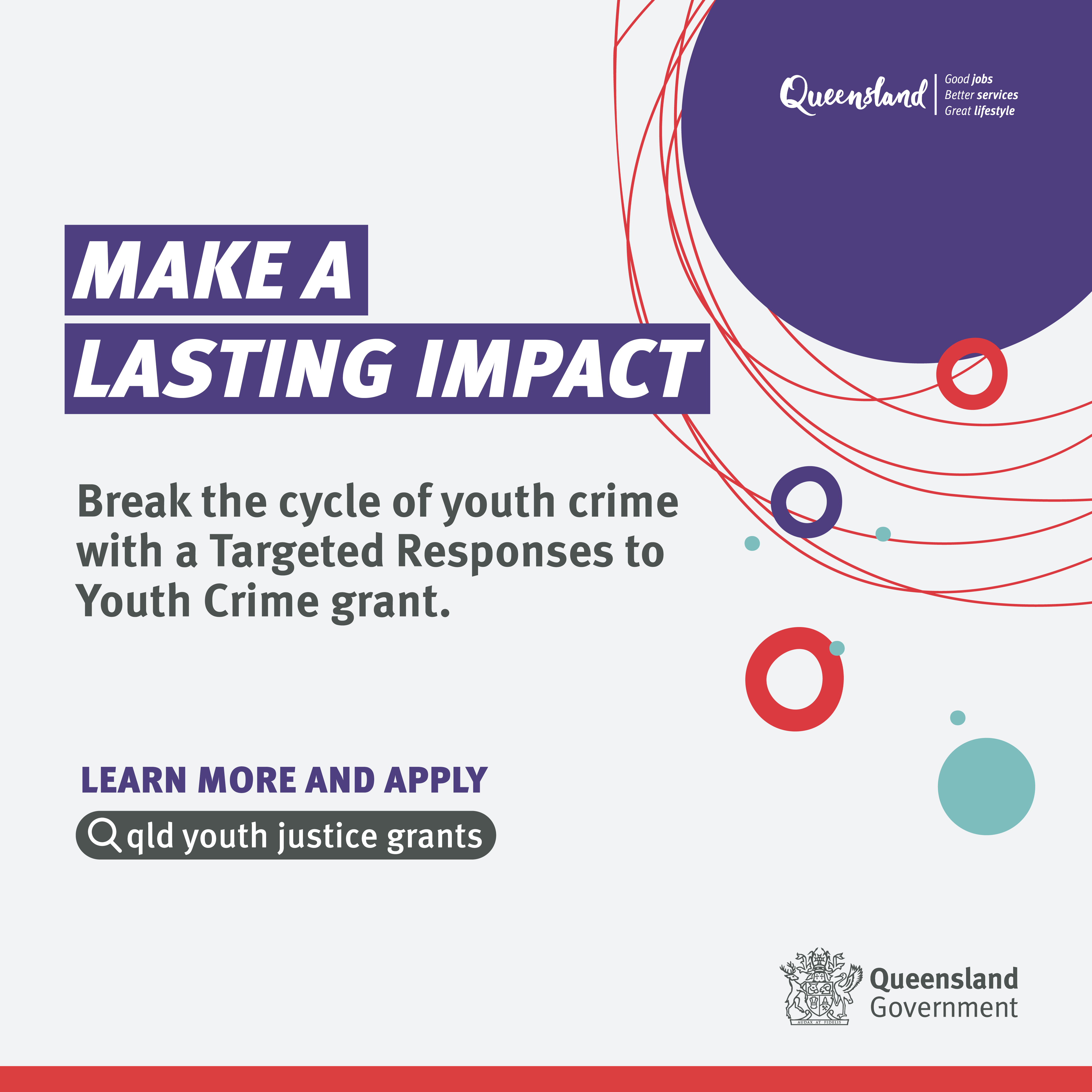 Queensland
Good jobs
Better services
Great lifestyle

MAKE A
LASTING IMPACT

Break the cycle of youth crime with a Targeted Responses to Youth Crime grant.

LEARN MORE AND APPLY

qld youth justice grants

AUDAX AT FIDELIS
Queensland
Government